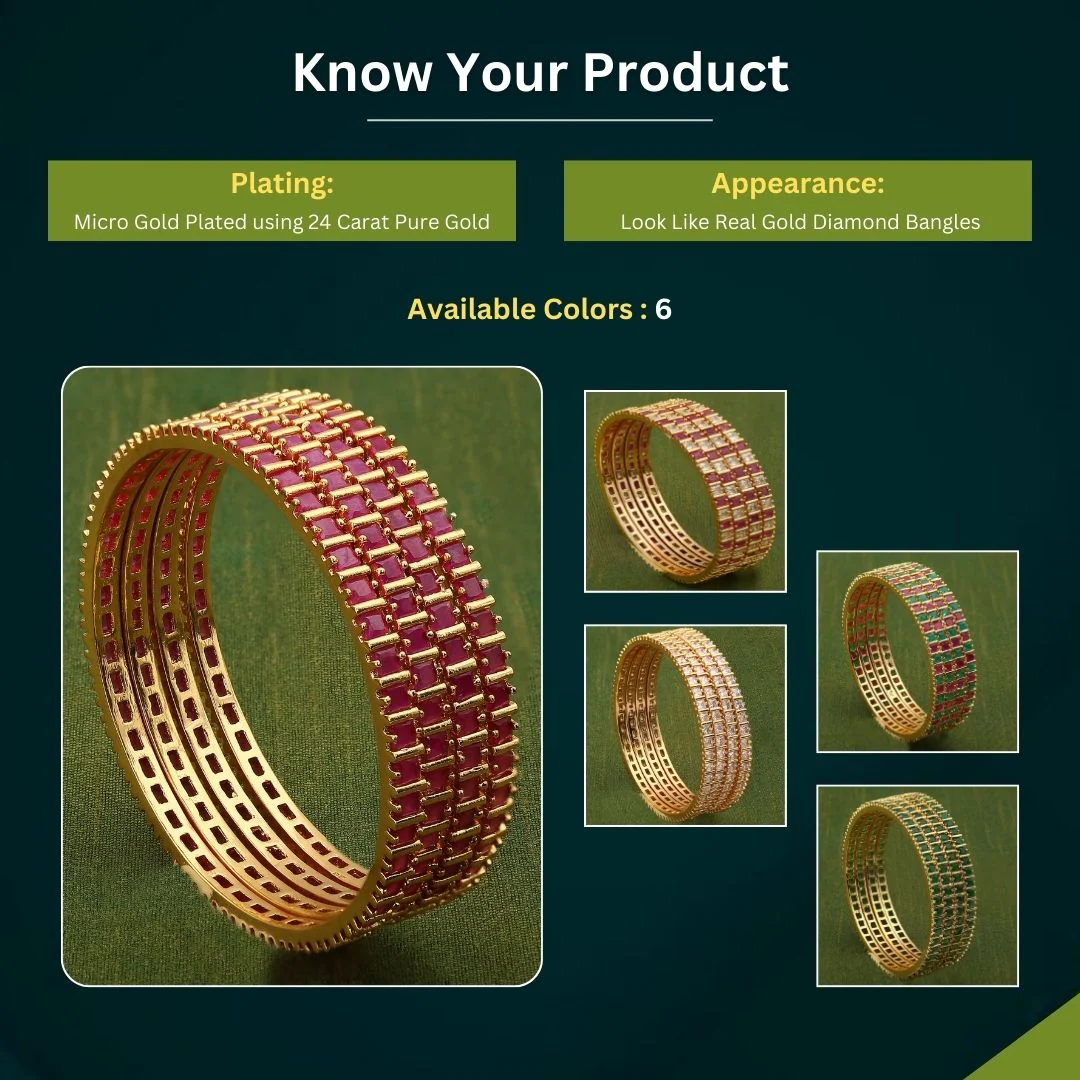 Know Your Product

Plating:
Micro Gold Plated using 24 Carat Pure Gold

Appearance:
Look Like Real Gold Diamond Bangles

Available Colors : 6